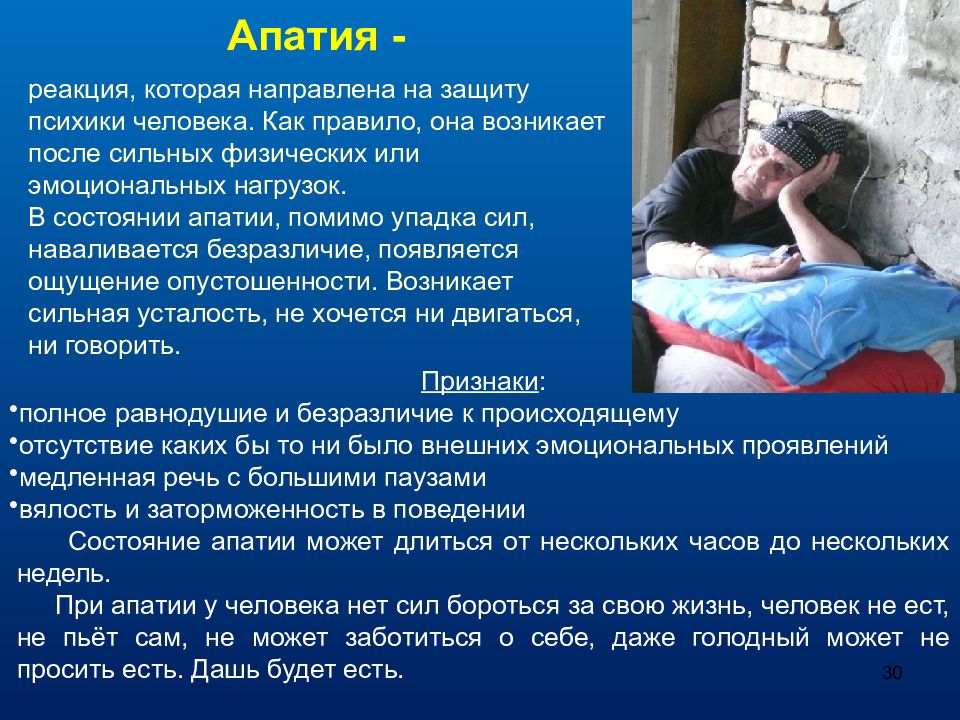 Апатия -

реакция, которая направлена на защиту психики человека. Как правило, она возникает после сильных физических или эмоциональных нагрузок.
В состоянии апатии, помимо упадка сил, наваливается безразличие, появляется ощущение опустошенности. Возникает сильная усталость, не хочется ни двигаться, ни говорить.

Признаки:

•полное равнодушие и безразличие к происходящему
•отсутствие каких бы то ни было внешних эмоциональных проявлений
•медленная речь с большими паузами
•вялость и заторможенность в поведении

Состояние апатии может длиться от нескольких часов до нескольких недель.

При апатии у человека нет сил бороться за свою жизнь, человек не ест, не пьёт сам, не может заботиться о себе, даже голодный может не просить есть. Дашь будет есть.

30